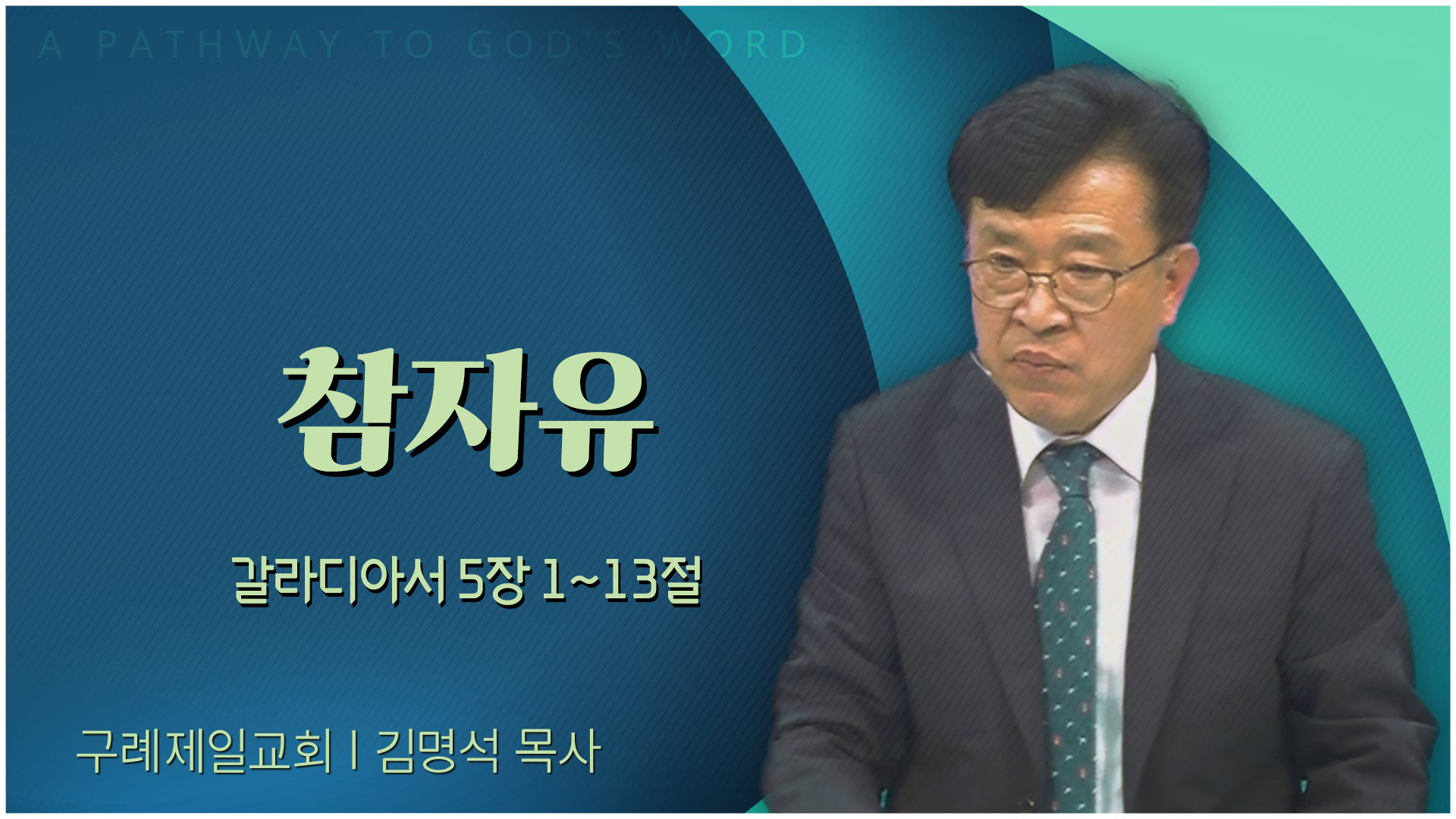 A PATHWAY TO GOD'S WORD

참자유

갈라디아서 5장 1~13절

구례제일교회 | 김명석 목사